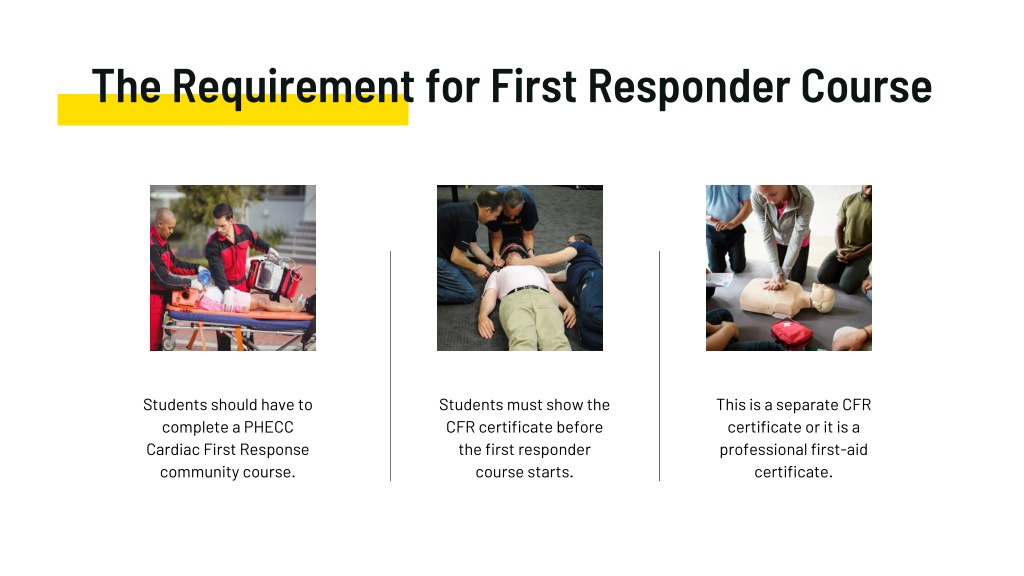 The Requirement for First Responder Course

Students should have to complete a PHECC Cardiac First Response community course.

Students must show the CFR certificate before the first responder course starts.

This is a separate CFR certificate or it is a professional first-aid certificate.